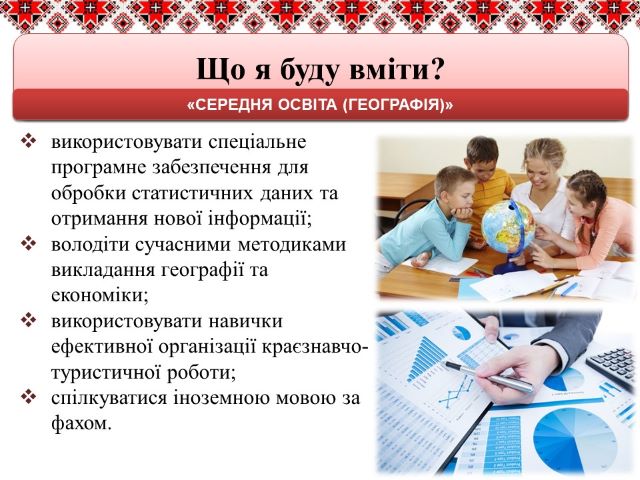 Що я буду вміти?

«СЕРЕДНЯ ОСВІТА (ГЕОГРАФІЯ)»

❖ використовувати спеціальне програмне забезпечення для обробки статистичних даних та отримання нової інформації;
❖ володіти сучасними методиками викладання географії та економіки;
❖ використовувати навички ефективної організації краєзнавчо-туристичної роботи;
❖ спілкуватися іноземною мовою за фахом.